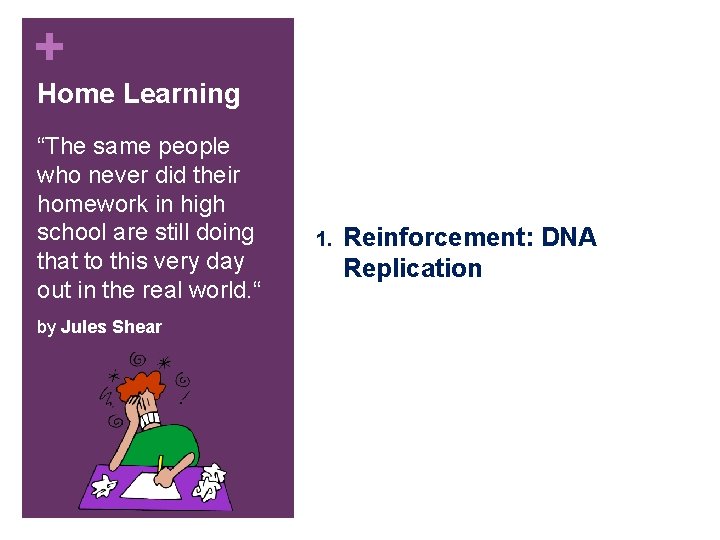 +

Home Learning

“The same people who never did their homework in high school are still doing that to this very day out in the real world.“

by Jules Shear

1. Reinforcement: DNA Replication